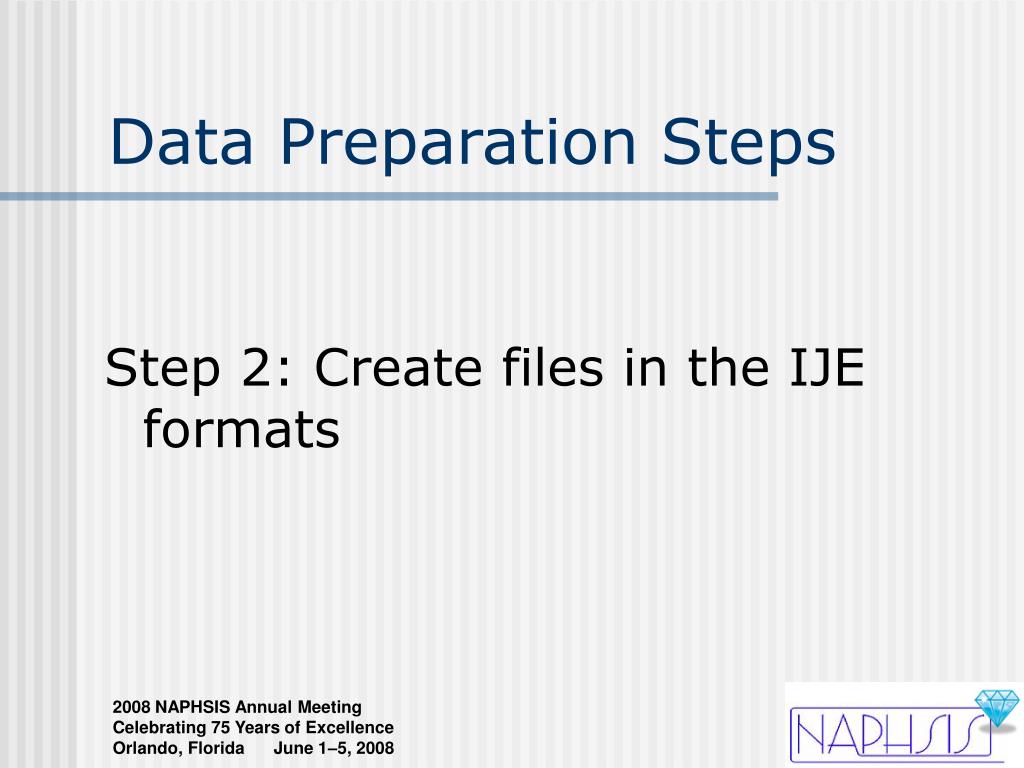 Data Preparation Steps

Step 2: Create files in the IJE formats

2008 NAPHSIS Annual Meeting
Celebrating 75 Years of Excellence
Orlando, Florida June 1–5, 2008

NAPHSIS